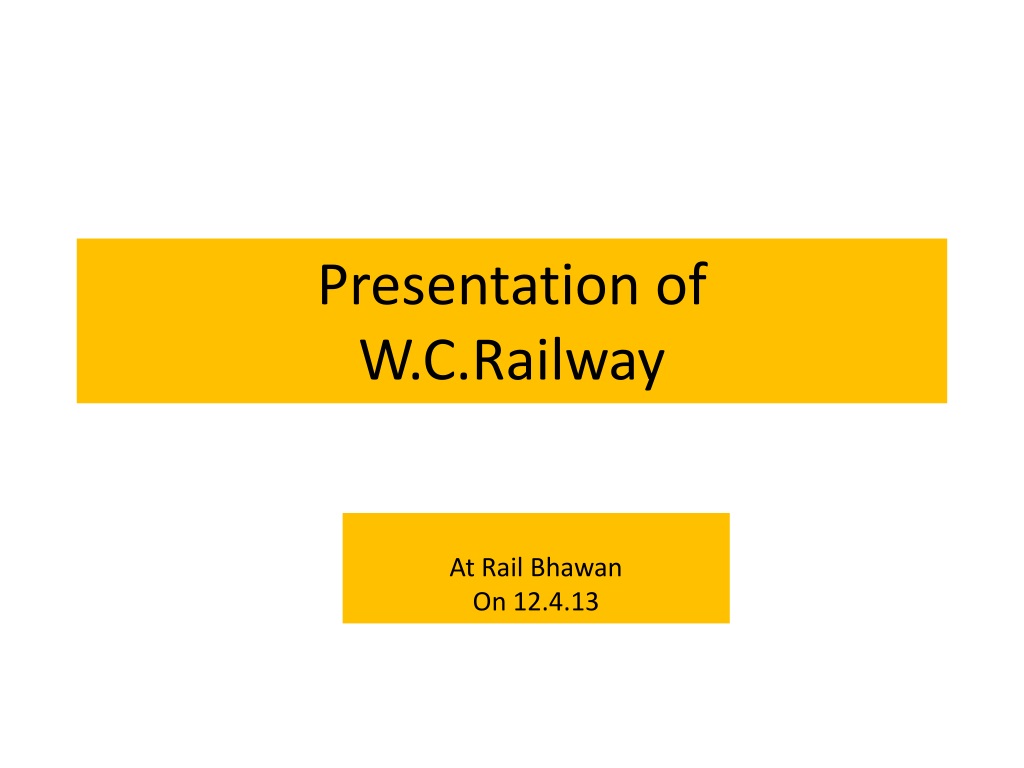 Presentation of
W.C.Railway

At Rail Bhawan
On 12.4.13